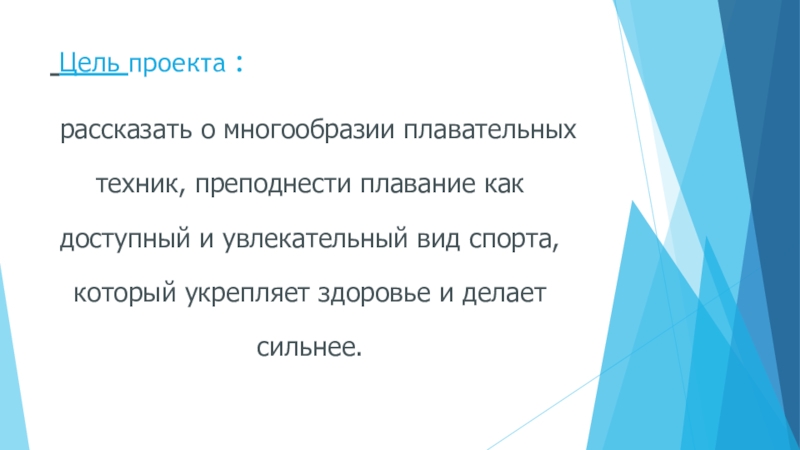 Цель проекта :

рассказать о многообразии плавательных техник, преподнести плавание как доступный и увлекательный вид спорта, который укрепляет здоровье и делает сильнее.